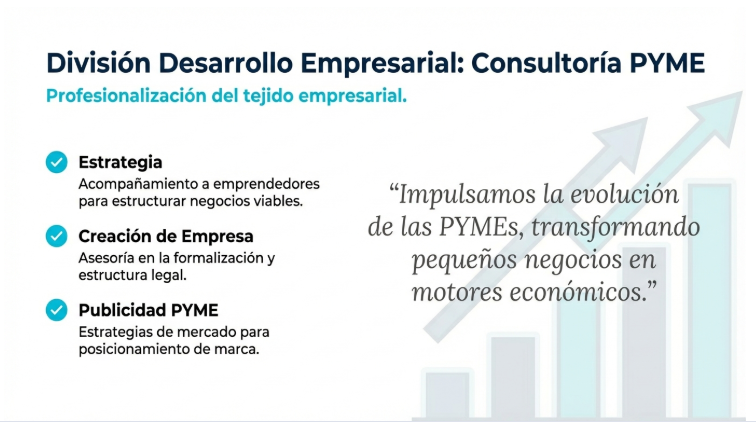 División Desarrollo Empresarial: Consultoría PYME

Profesionalización del tejido empresarial.

Estrategia
Acompañamiento a emprendedores para estructurar negocios viables.

Creación de Empresa
Asesoría en la formalización y estructura legal.

Publicidad PYME
Estrategias de mercado para posicionamiento de marca.

“Impulsamos la evolución de las PYMEs, transformando pequeños negocios en motores económicos.”